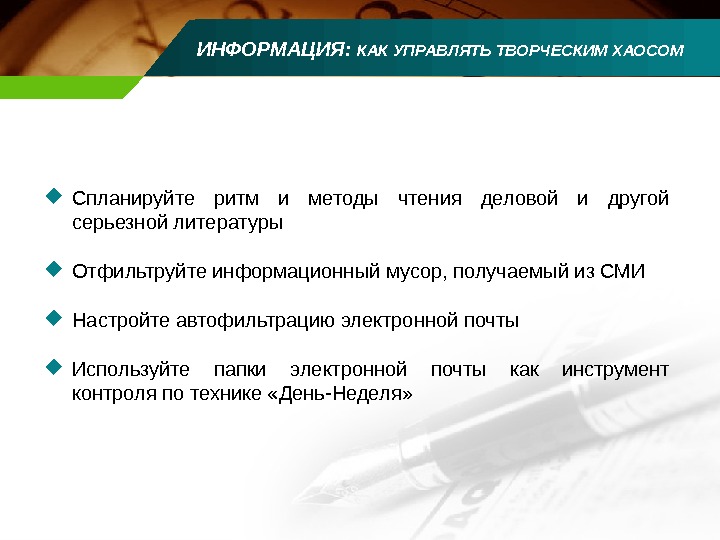 ИНФОРМАЦИЯ: КАК УПРАВЛЯТЬ ТВОРЧЕСКИМ ХАОСОМ

Спланируйте ритм и методы чтения деловой и другой серьезной литературы

Отфильтруйте информационный мусор, получаемый из СМИ

Настройте автофильтрацию электронной почты

Используйте папки электронной почты как инструмент контроля по технике «День-Неделя»